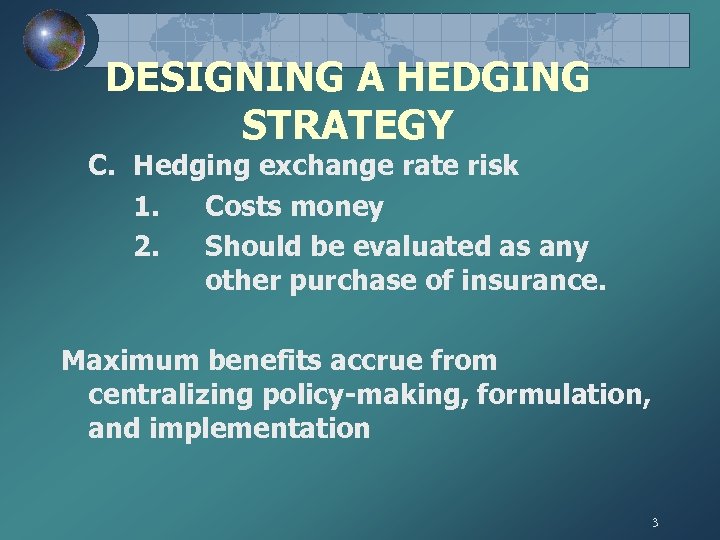 DESIGNING A HEDGING STRATEGY

C. Hedging exchange rate risk

1. Costs money

2. Should be evaluated as any other purchase of insurance.

Maximum benefits accrue from centralizing policy-making, formulation, and implementation

3